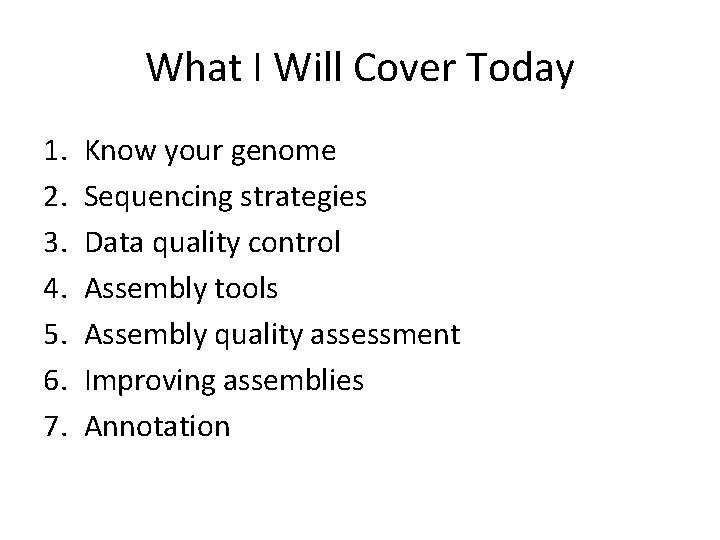 What I Will Cover Today

1. Know your genome
2. Sequencing strategies
3. Data quality control
4. Assembly tools
5. Assembly quality assessment
6. Improving assemblies
7. Annotation